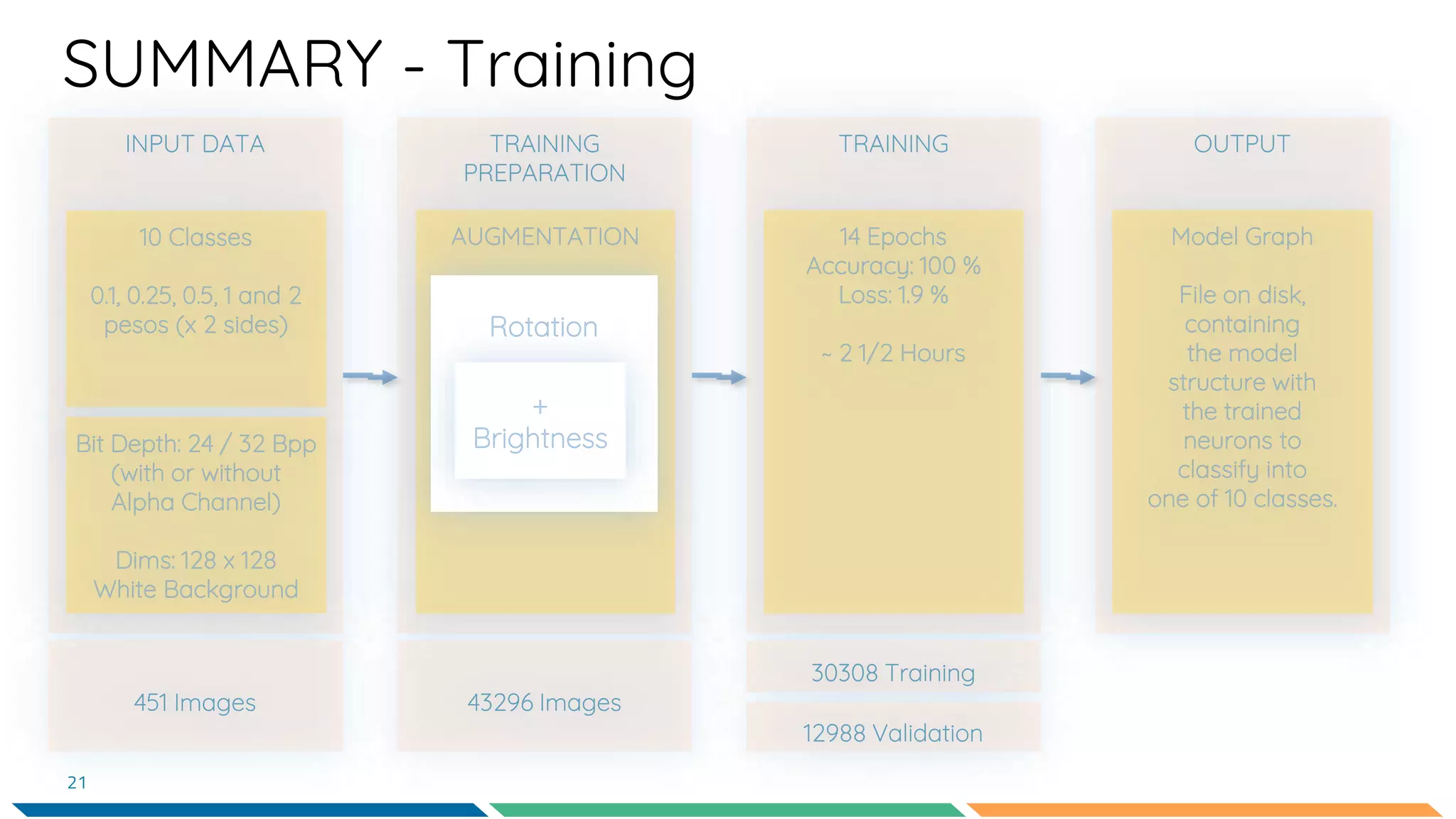 SUMMARY - Training

INPUT DATA

10 Classes

0.1, 0.25, 0.5, 1 and 2 pesos (x 2 sides)

Bit Depth: 24 / 32 Bpp (with or without Alpha Channel)

Dims: 128 x 128 White Background

451 Images

TRAINING PREPARATION

AUGMENTATION

Rotation

+ Brightness

43296 Images

TRAINING

14 Epochs
Accuracy: 100 %
Loss: 1.9 %

~ 2 1/2 Hours

30308 Training

12988 Validation

OUTPUT

Model Graph

File on disk, containing the model structure with the trained neurons to classify into one of 10 classes.

21